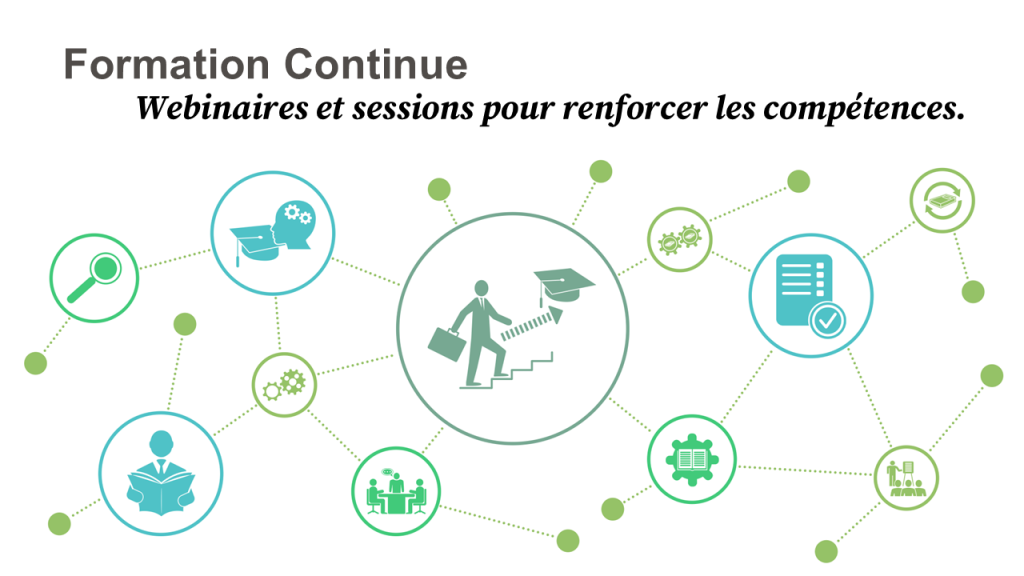 Formation Continue

Webinaires et sessions pour renforcer les compétences.